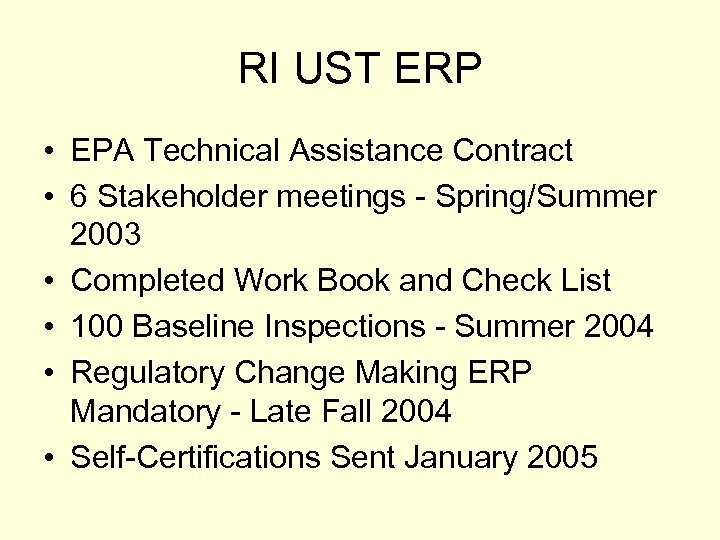 RI UST ERP

• EPA Technical Assistance Contract
• 6 Stakeholder meetings - Spring/Summer 2003
• Completed Work Book and Check List
• 100 Baseline Inspections - Summer 2004
• Regulatory Change Making ERP Mandatory - Late Fall 2004
• Self-Certifications Sent January 2005